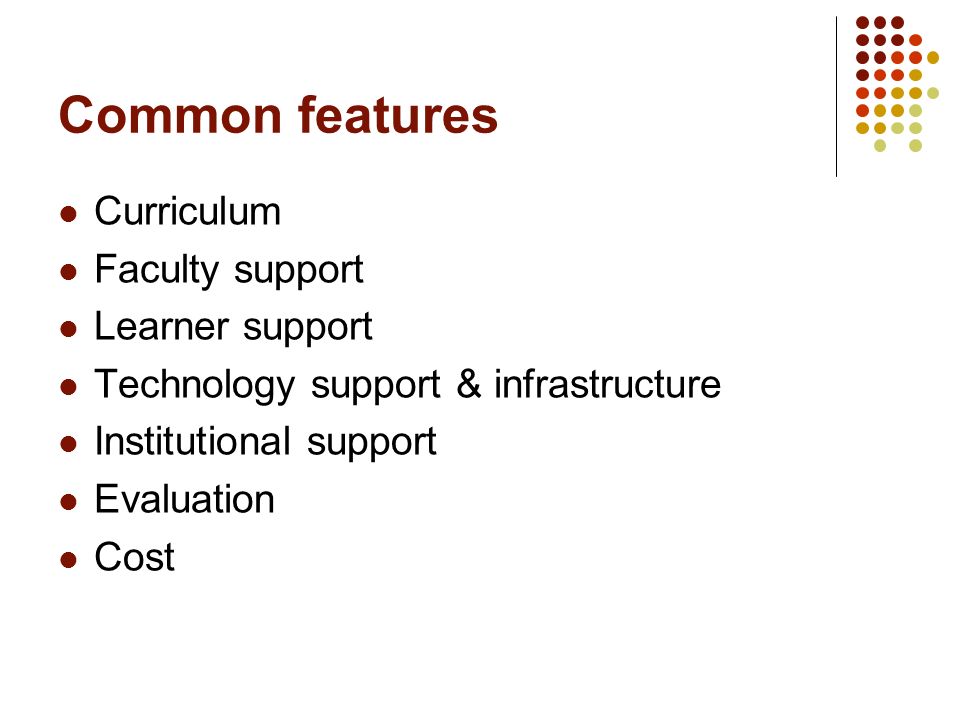 Common features

- Curriculum
- Faculty support
- Learner support
- Technology support & infrastructure
- Institutional support
- Evaluation
- Cost